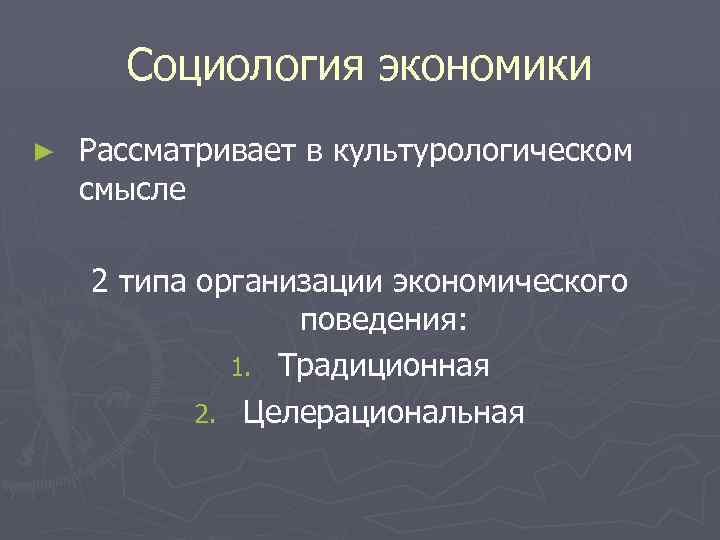 Социология экономики

► Рассматривает в культурологическом смысле

2 типа организации экономического поведения:

1. Традиционная
2. Целерациональная